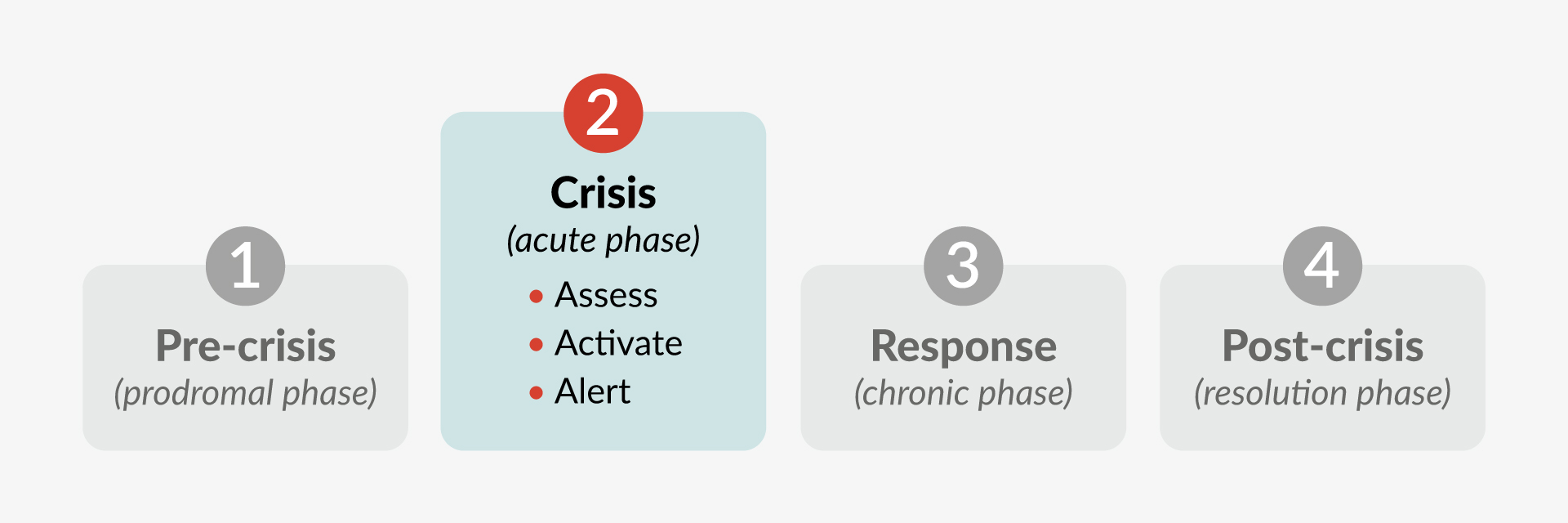 1
Pre-crisis
(prodromal phase)

2
Crisis
(acute phase)
• Assess
• Activate
• Alert

3
Response
(chronic phase)

4
Post-crisis
(resolution phase)